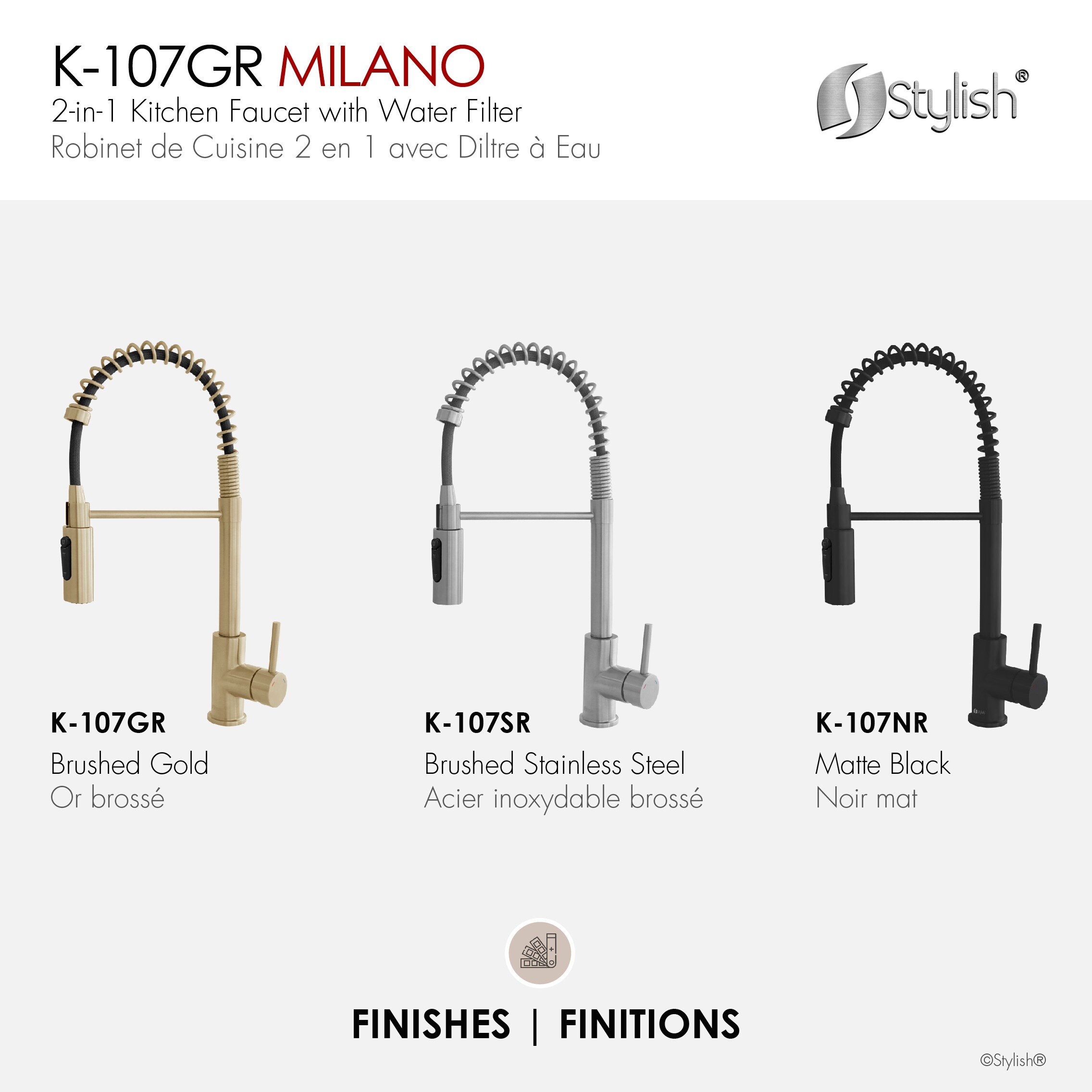 K-107GR MILANO
2-in-1 Kitchen Faucet with Water Filter
Robinet de Cuisine 2 en 1 avec Diltre à Eau

Stylish®

K-107GR
Brushed Gold
Or brossé

K-107SR
Brushed Stainless Steel
Acier inoxydable brossé

K-107NR
Matte Black
Noir mat

FINISHES | FINITIONS

©Stylish®